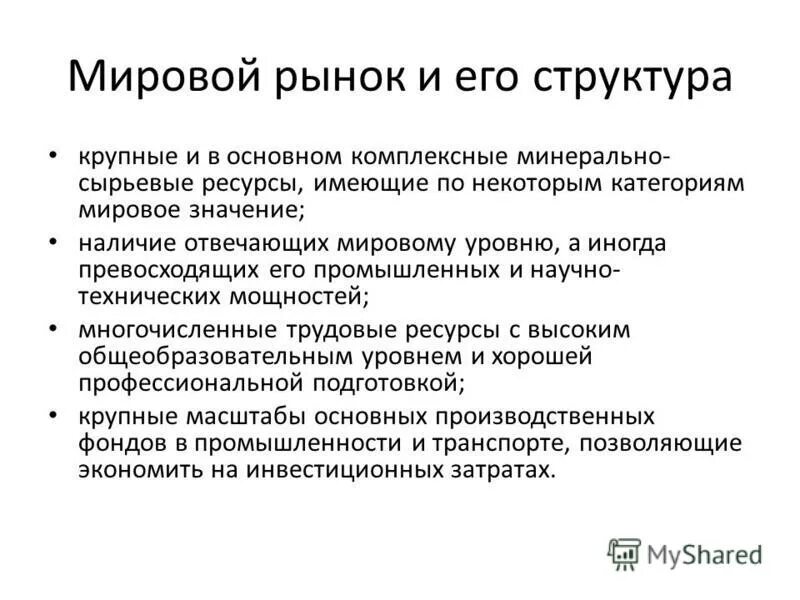 Мировой рынок и его структура

• крупные и в основном комплексные минерально-сырьевые ресурсы, имеющие по некоторым категориям мировое значение;
• наличие отвечающих мировому уровню, а иногда превосходящих его промышленных и научно-технических мощностей;
• многочисленные трудовые ресурсы с высоким общеобразовательным уровнем и хорошей профессиональной подготовкой;
• крупные масштабы основных производственных фондов в промышленности и транспорте, позволяющие экономить на инвестиционных затратах.

MyShared